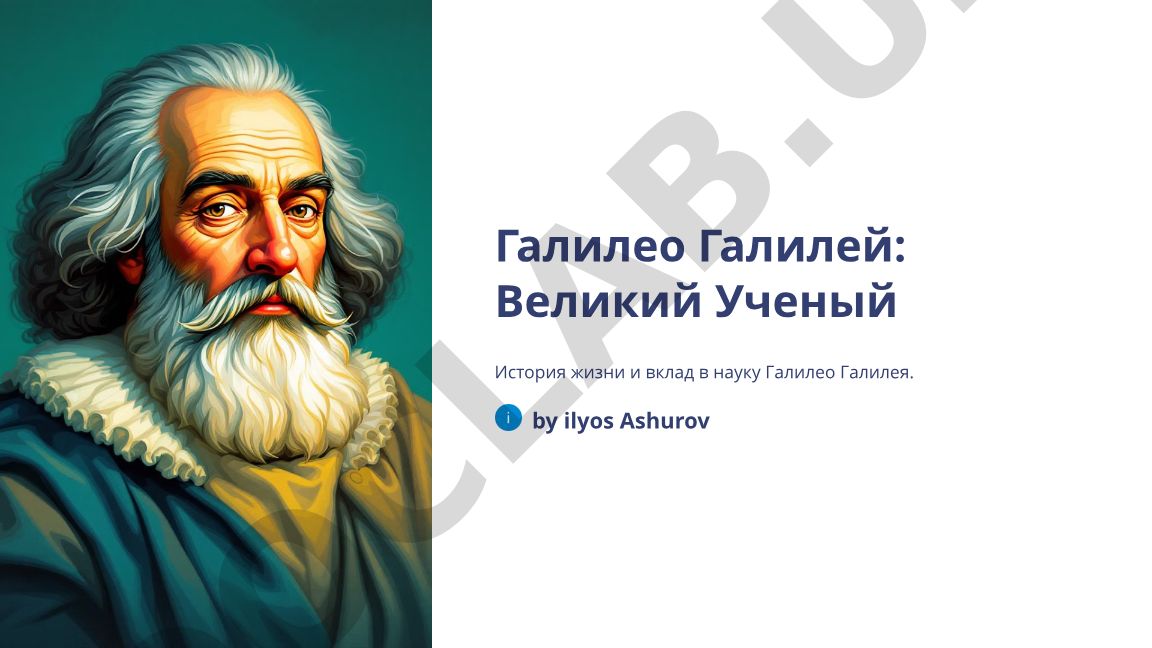 Галилео Галилей: Великий Ученый

История жизни и вклад в науку Галилео Галилея.

i by ilyos Ashurov

CLAB.U